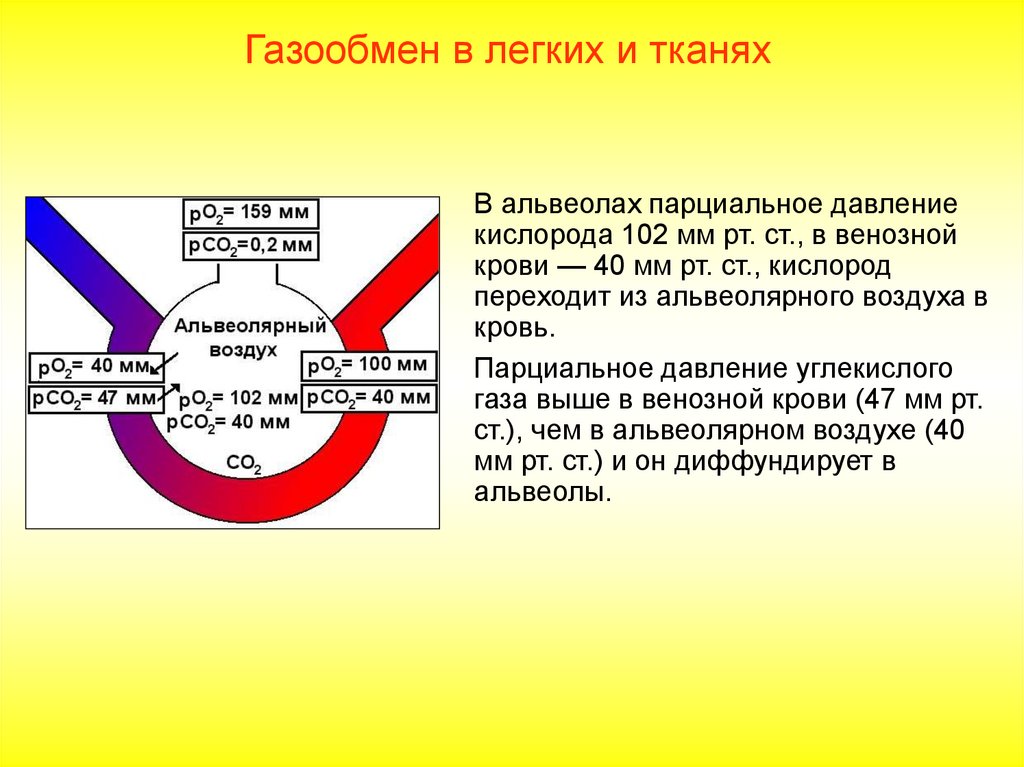 Газообмен в легких и тканях

$pO_2$= 159 мм
$pCO_2$=0,2 мм
Альвеолярный воздух
$pO_2$= 40 мм
$pCO_2$= 47 мм
$pO_2$= 102 мм
$pCO_2$= 40 мм
$pO_2$= 100 мм
$pCO_2$= 40 мм
$CO_2$

В альвеолах парциальное давление кислорода 102 мм рт. ст., в венозной крови — 40 мм рт. ст., кислород переходит из альвеолярного воздуха в кровь.

Парциальное давление углекислого газа выше в венозной крови (47 мм рт. ст.), чем в альвеолярном воздухе (40 мм рт. ст.) и он диффундирует в альвеолы.